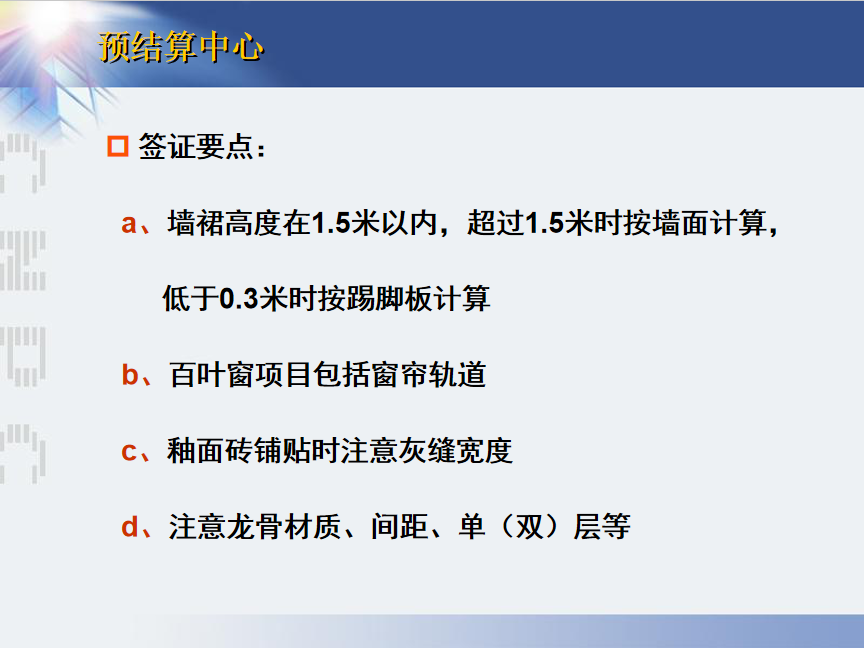 预结算中心

签证要点：

a、墙裙高度在1.5米以内，超过1.5米时按墙面计算，低于0.3米时按踢脚板计算

b、百叶窗项目包括窗帘轨道

c、釉面砖铺贴时注意灰缝宽度

d、注意龙骨材质、间距、单（双）层等